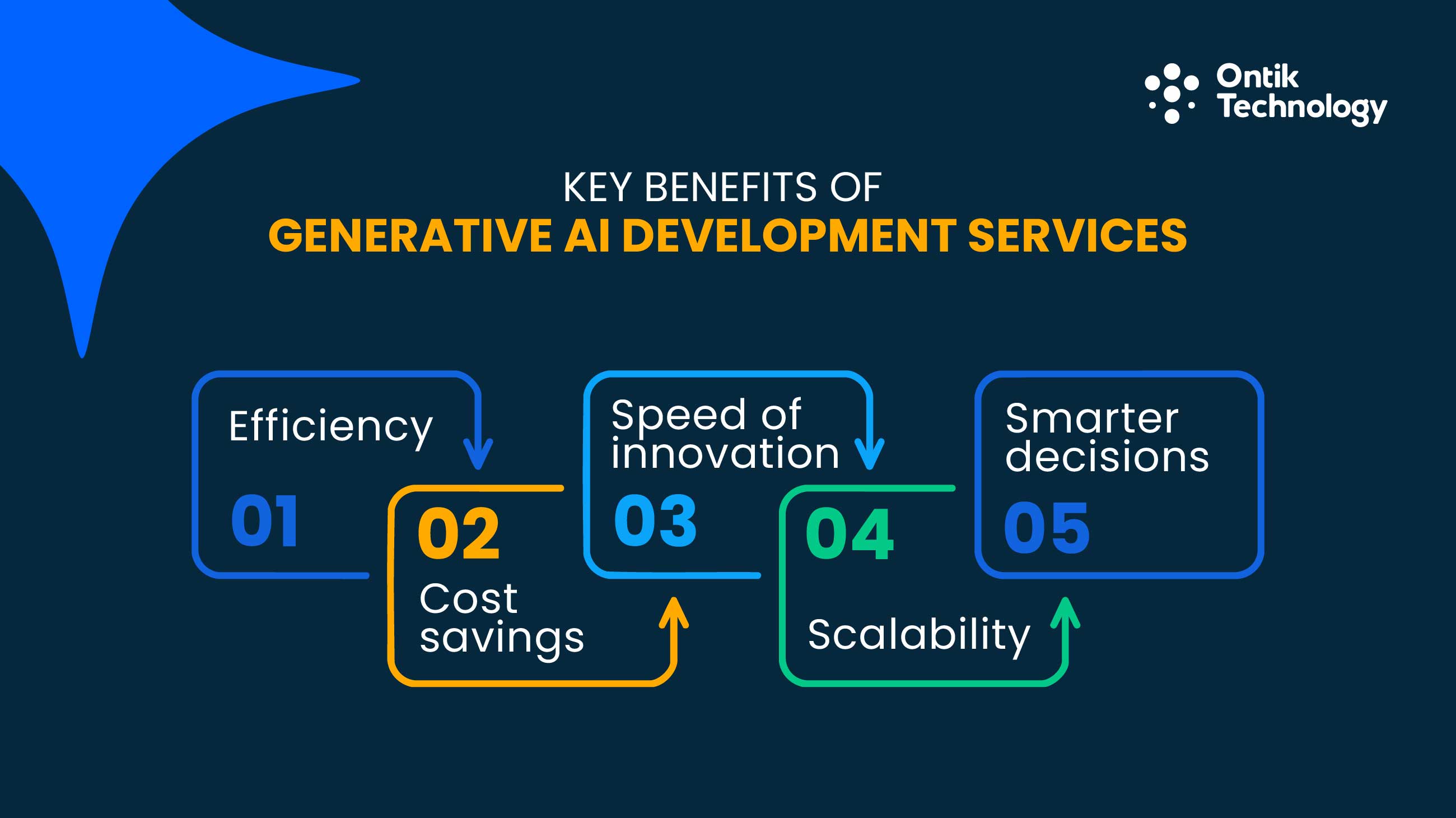 Ontik Technology

KEY BENEFITS OF
GENERATIVE AI DEVELOPMENT SERVICES

Efficiency
01

02
Cost savings

Speed of innovation
03

04
Scalability

Smarter decisions
05